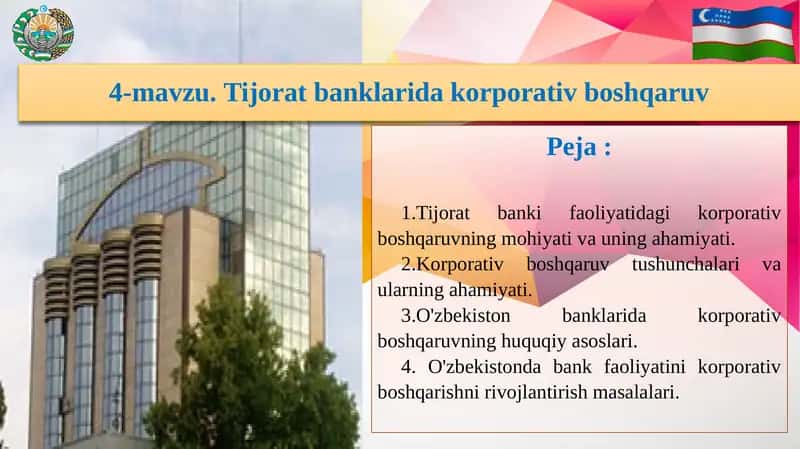 4-mavzu. Tijorat banklarida korporativ boshqaruv

Peja :

1.Tijorat banki faoliyatidagi korporativ boshqaruvning mohiyati va uning ahamiyati.

2.Korporativ boshqaruv tushunchalari va ularning ahamiyati.

3.O'zbekiston banklarida korporativ boshqaruvning huquqiy asoslari.

4. O'zbekistonda bank faoliyatini korporativ boshqarishni rivojlantirish masalalari.